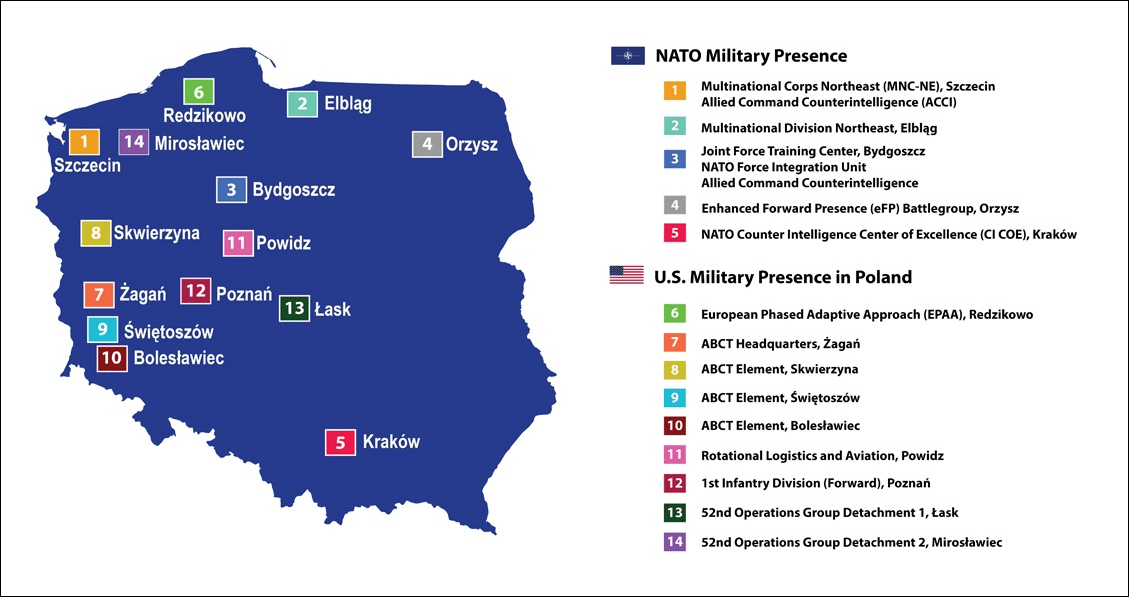 6 Redzikowo

2 Elbląg

1 Szczecin

14 Mirosławiec

4 Orzysz

3 Bydgoszcz

8 Skwierzyna

11 Powidz

7 Żagań

12 Poznań

13 Łask

9 Świętoszów

10 Bolesławiec

5 Kraków

NATO Military Presence

1 Multinational Corps Northeast (MNC-NE), Szczecin
Allied Command Counterintelligence (ACCI)

2 Multinational Division Northeast, Elbląg

3 Joint Force Training Center, Bydgoszcz
NATO Force Integration Unit
Allied Command Counterintelligence

4 Enhanced Forward Presence (eFP) Battlegroup, Orzysz

5 NATO Counter Intelligence Center of Excellence (CI COE), Kraków

U.S. Military Presence in Poland

6 European Phased Adaptive Approach (EPAA), Redzikowo

7 ABCT Headquarters, Żagań

8 ABCT Element, Skwierzyna

9 ABCT Element, Świętoszów

10 ABCT Element, Bolesławiec

11 Rotational Logistics and Aviation, Powidz

12 1st Infantry Division (Forward), Poznań

13 52nd Operations Group Detachment 1, Łask

14 52nd Operations Group Detachment 2, Mirosławiec